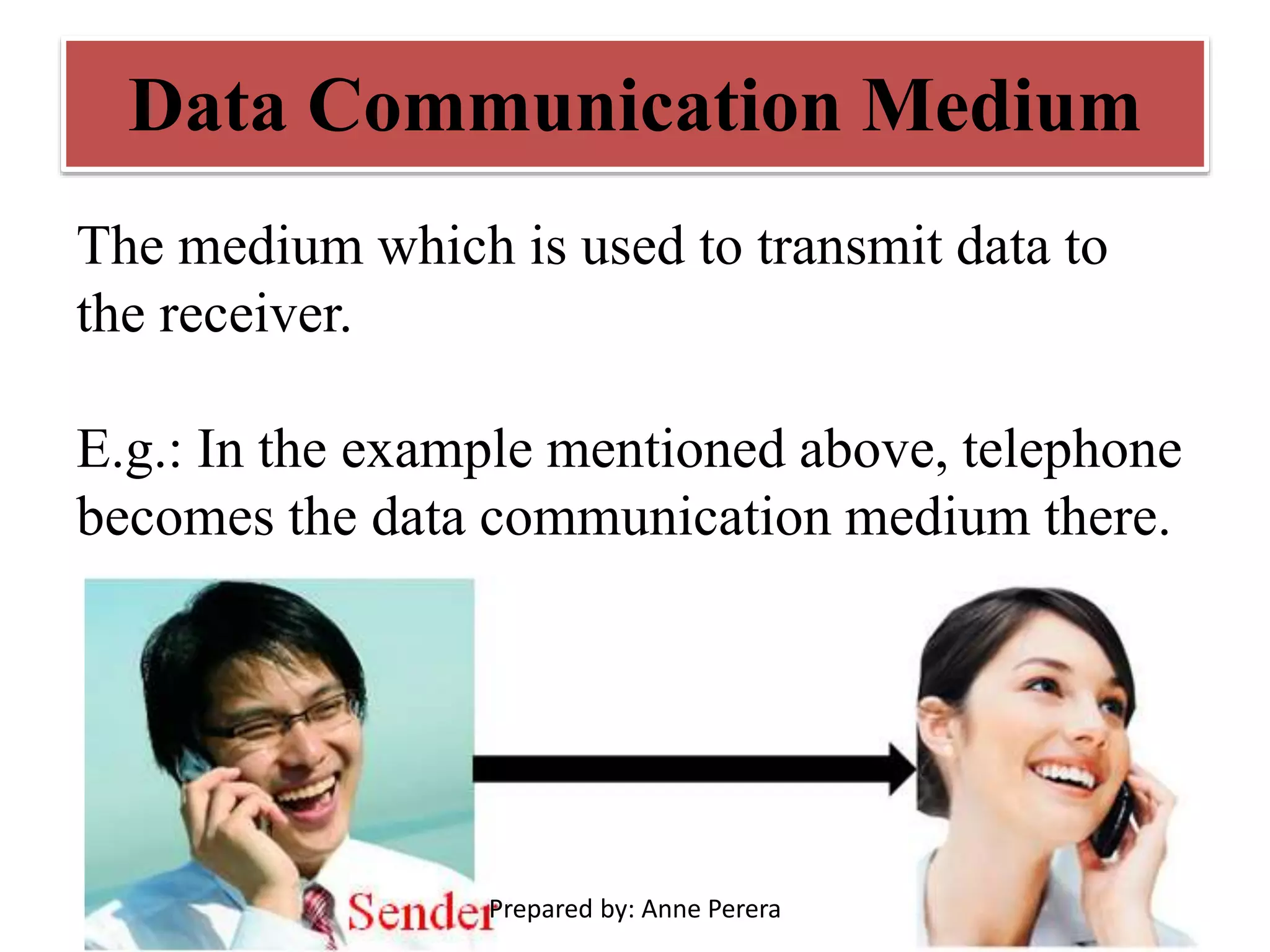 Data Communication Medium

The medium which is used to transmit data to the receiver.

E.g.: In the example mentioned above, telephone becomes the data communication medium there.

Sender

Prepared by: Anne Perera